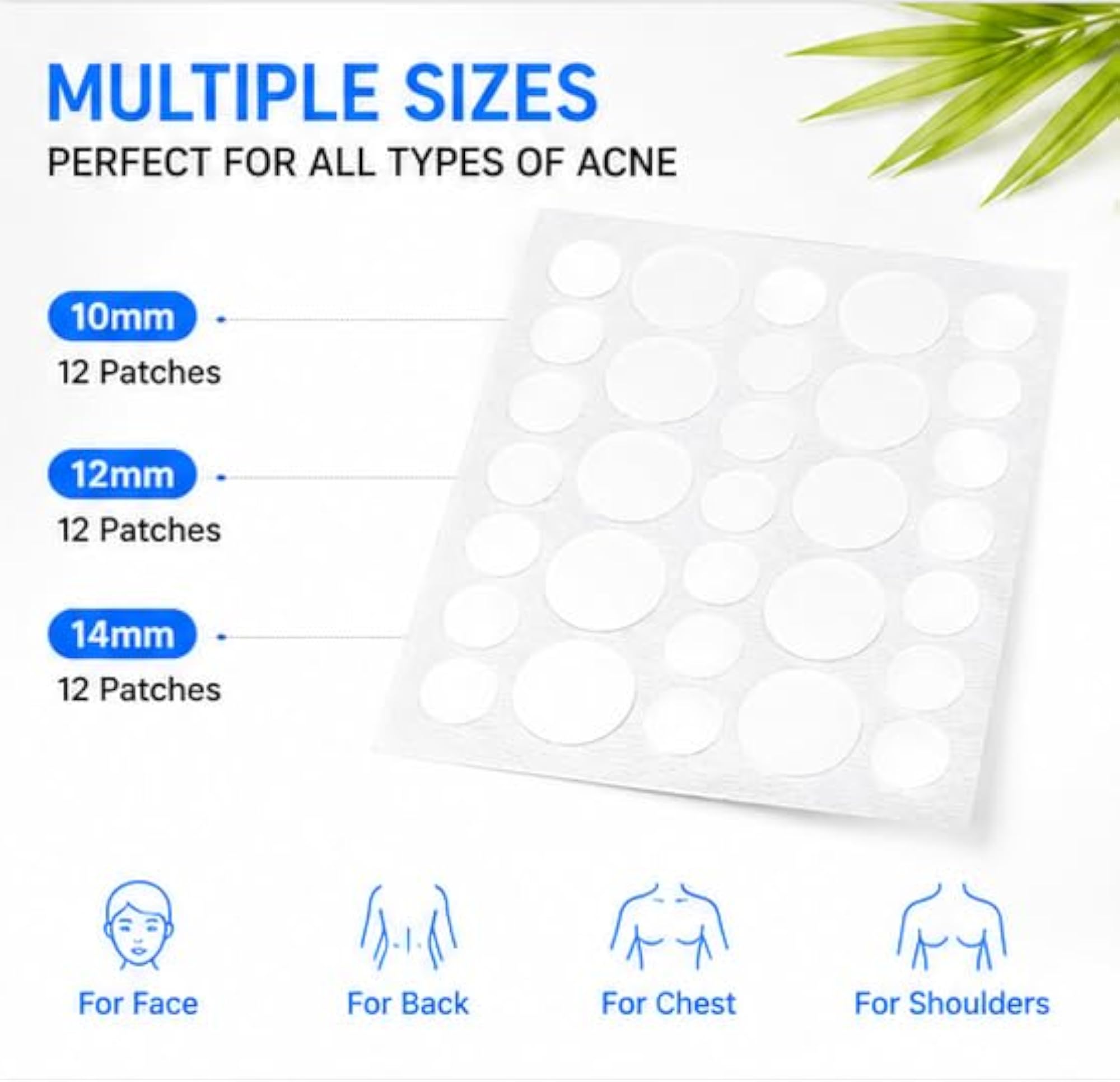 MULTIPLE SIZES
PERFECT FOR ALL TYPES OF ACNE

10mm
12 Patches

12mm
12 Patches

14mm
12 Patches

For Face

For Back

For Chest

For Shoulders